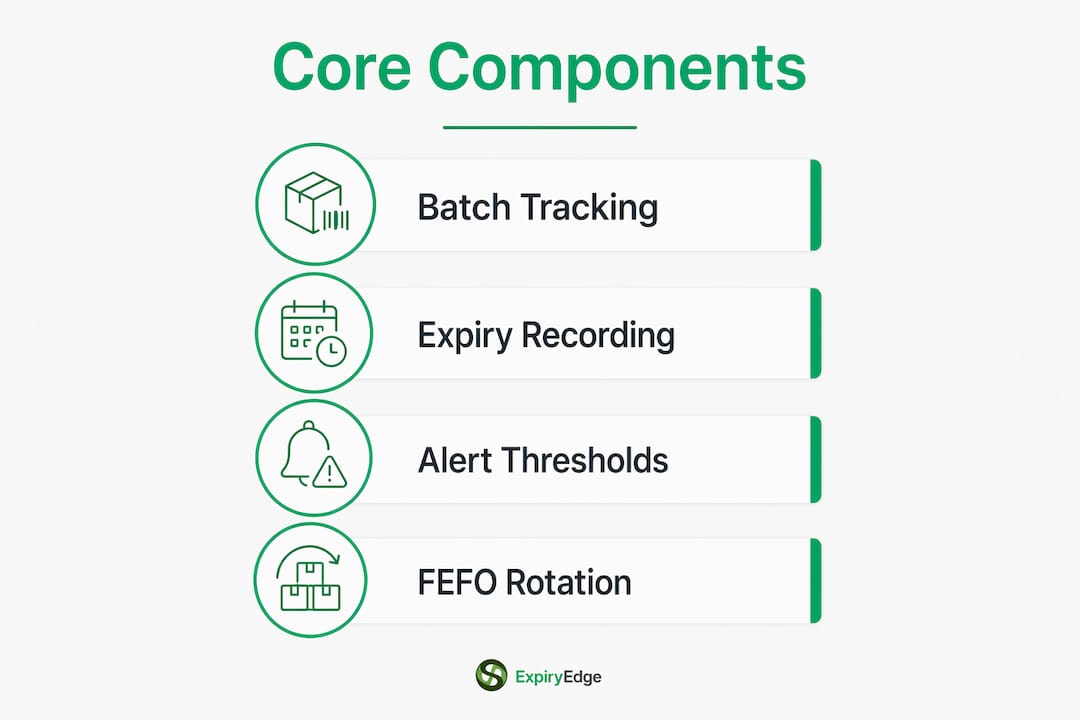 Core Components

Batch Tracking

Expiry Recording

Alert Thresholds

FEFO Rotation

ExpiryEdge